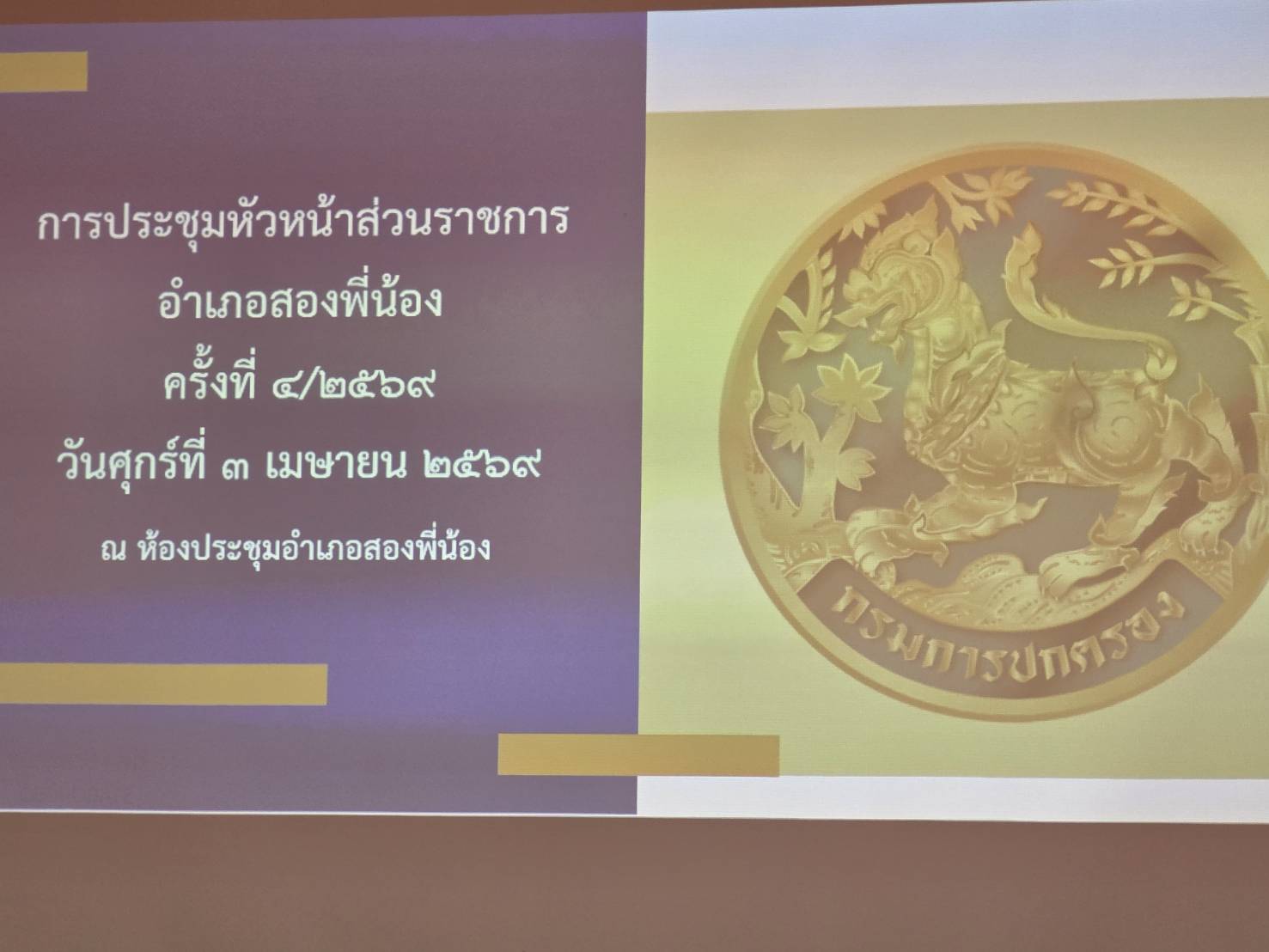 การประชุมหัวหน้าส่วนราชการ
อำเภอสองพี่น้อง
ครั้งที่ ๔/๒๕๖๙
วันศุกร์ที่ ๓ เมษายน ๒๕๖๙
ณ ห้องประชุมอำเภอสองพี่น้อง

กรมการปกครอง